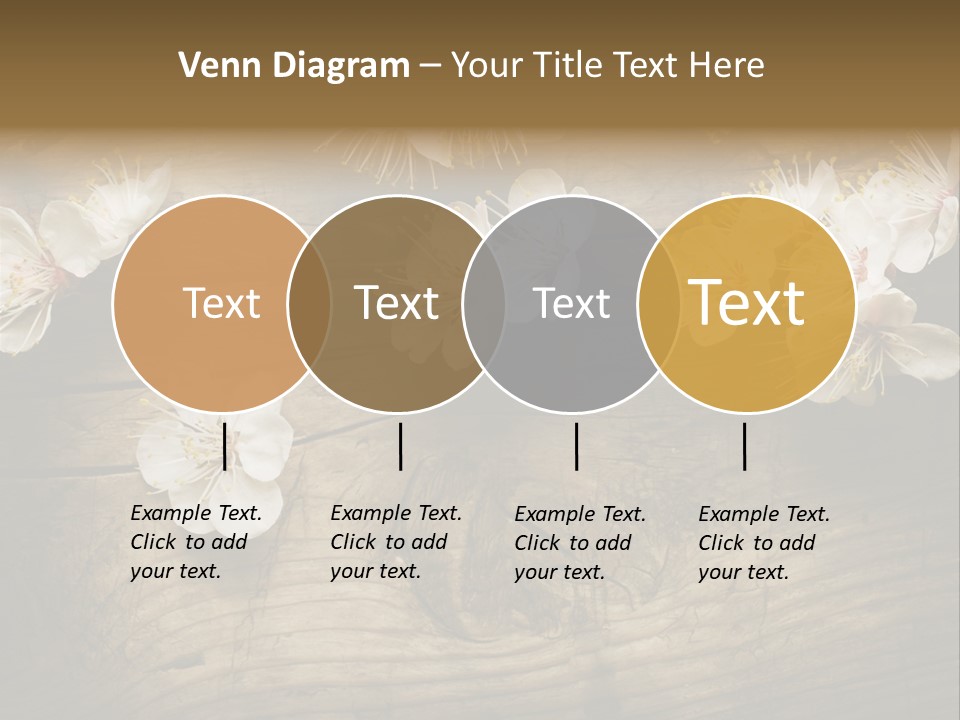 Venn Diagram – Your Title Text Here

Text

Text

Text

Text

Example Text. Click to add your text.

Example Text. Click to add your text.

Example Text. Click to add your text.

Example Text. Click to add your text.